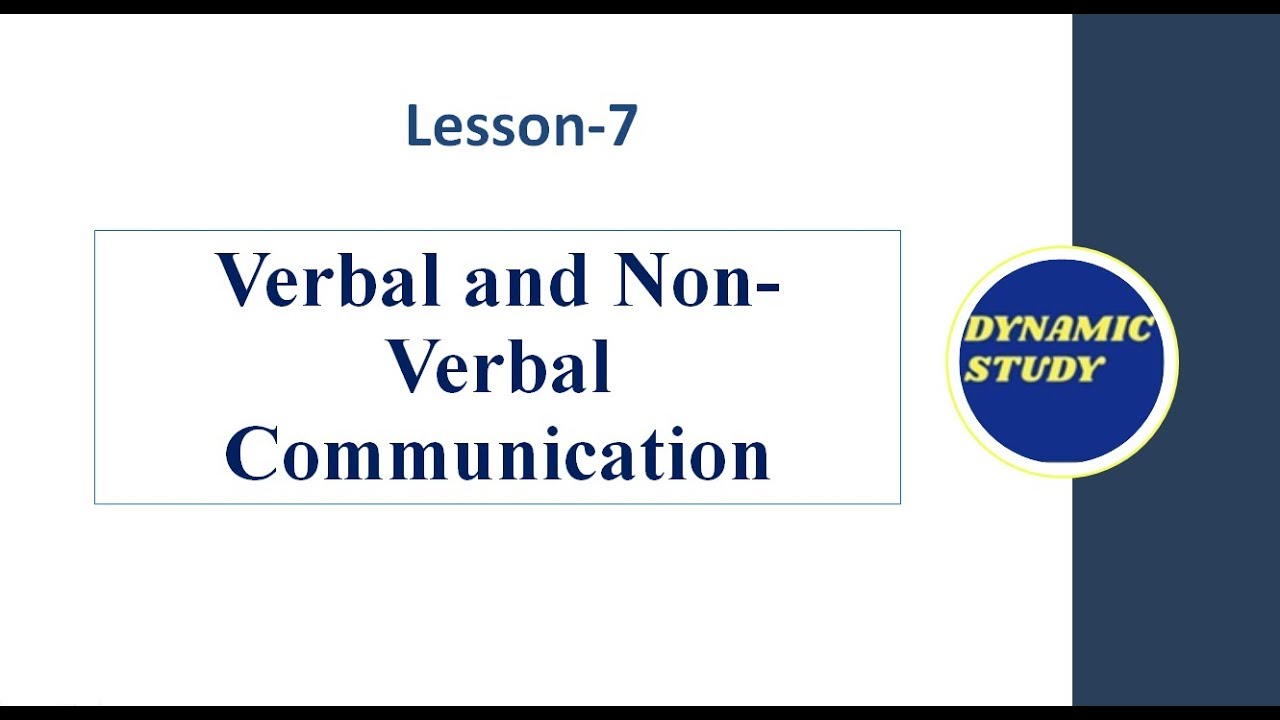 Lesson-7

Verbal and Non-Verbal Communication

DYNAMIC STUDY